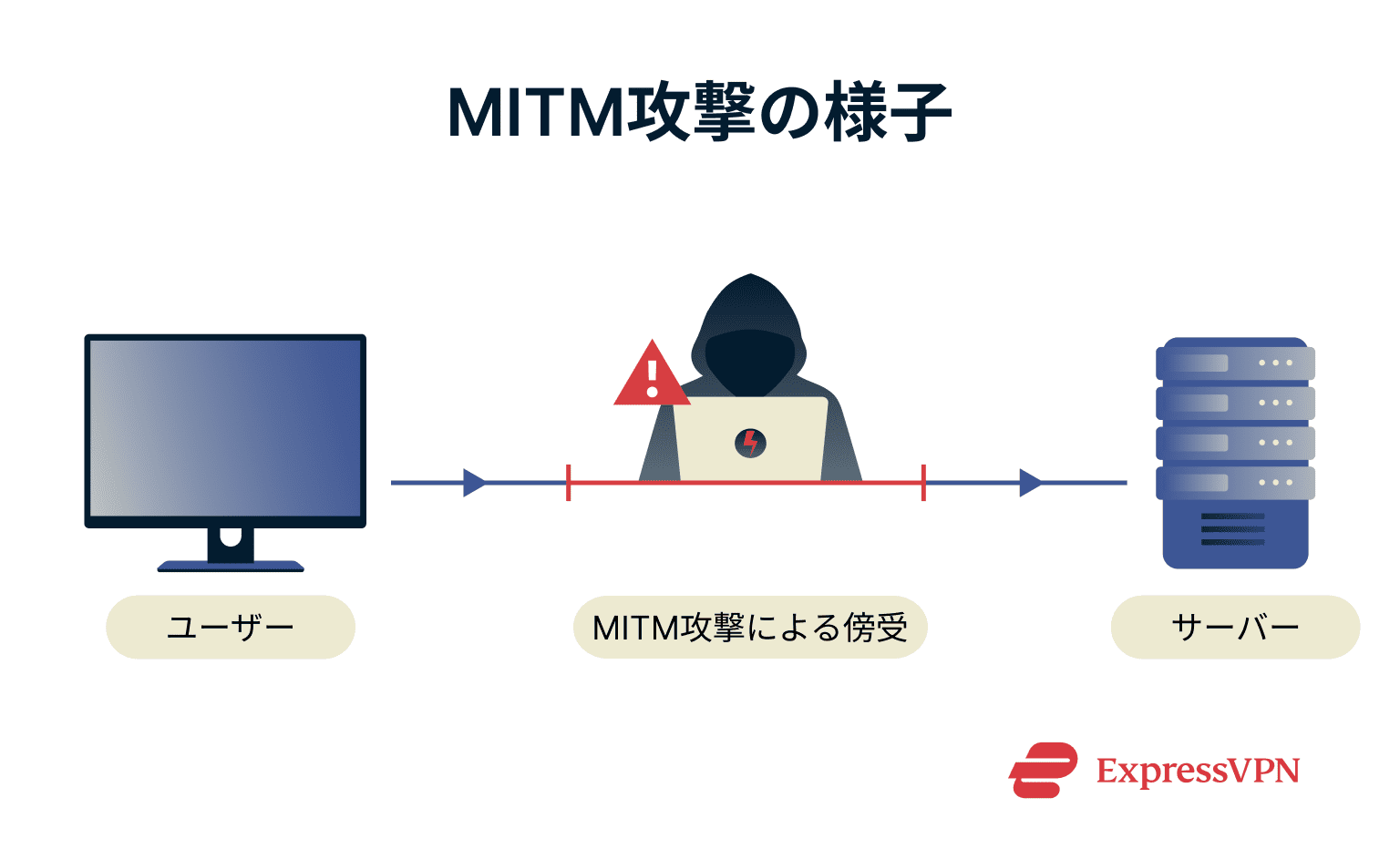 MITM攻撃の様子

ユーザー

MITM攻撃による傍受

サーバー

ExpressVPN